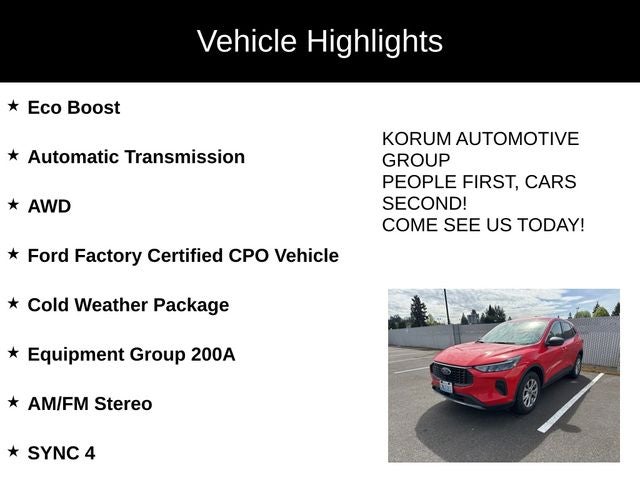 Vehicle Highlights

★ Eco Boost

★ Automatic Transmission

★ AWD

★ Ford Factory Certified CPO Vehicle

★ Cold Weather Package

★ Equipment Group 200A

★ AM/FM Stereo

★ SYNC 4

KORUM AUTOMOTIVE GROUP
PEOPLE FIRST, CARS SECOND!
COME SEE US TODAY!